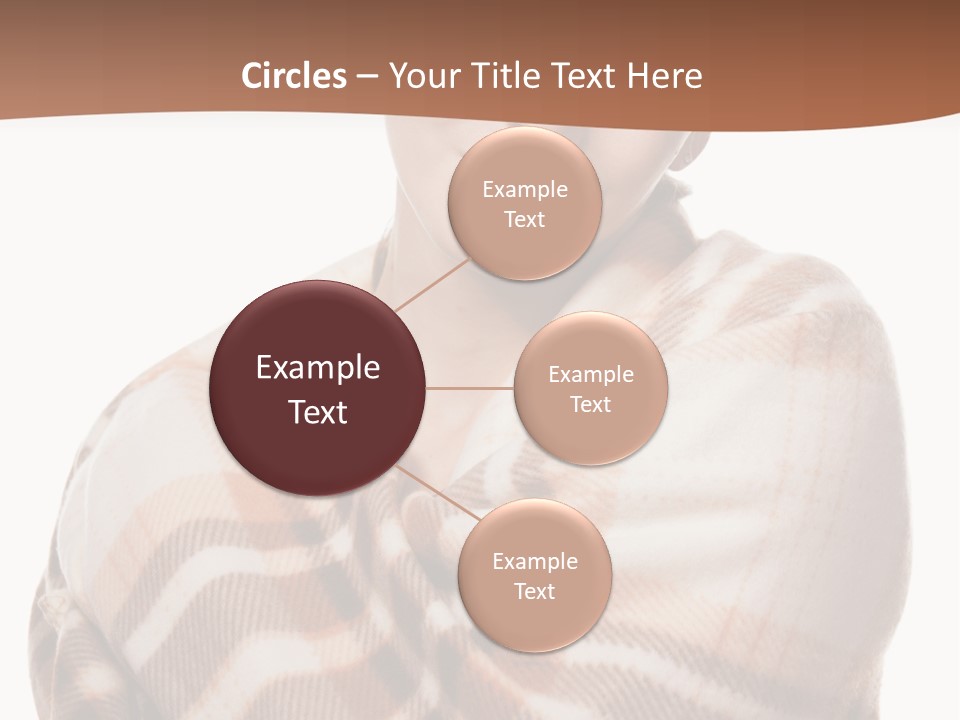 Circles – Your Title Text Here

Example Text

Example Text

Example Text

Example Text